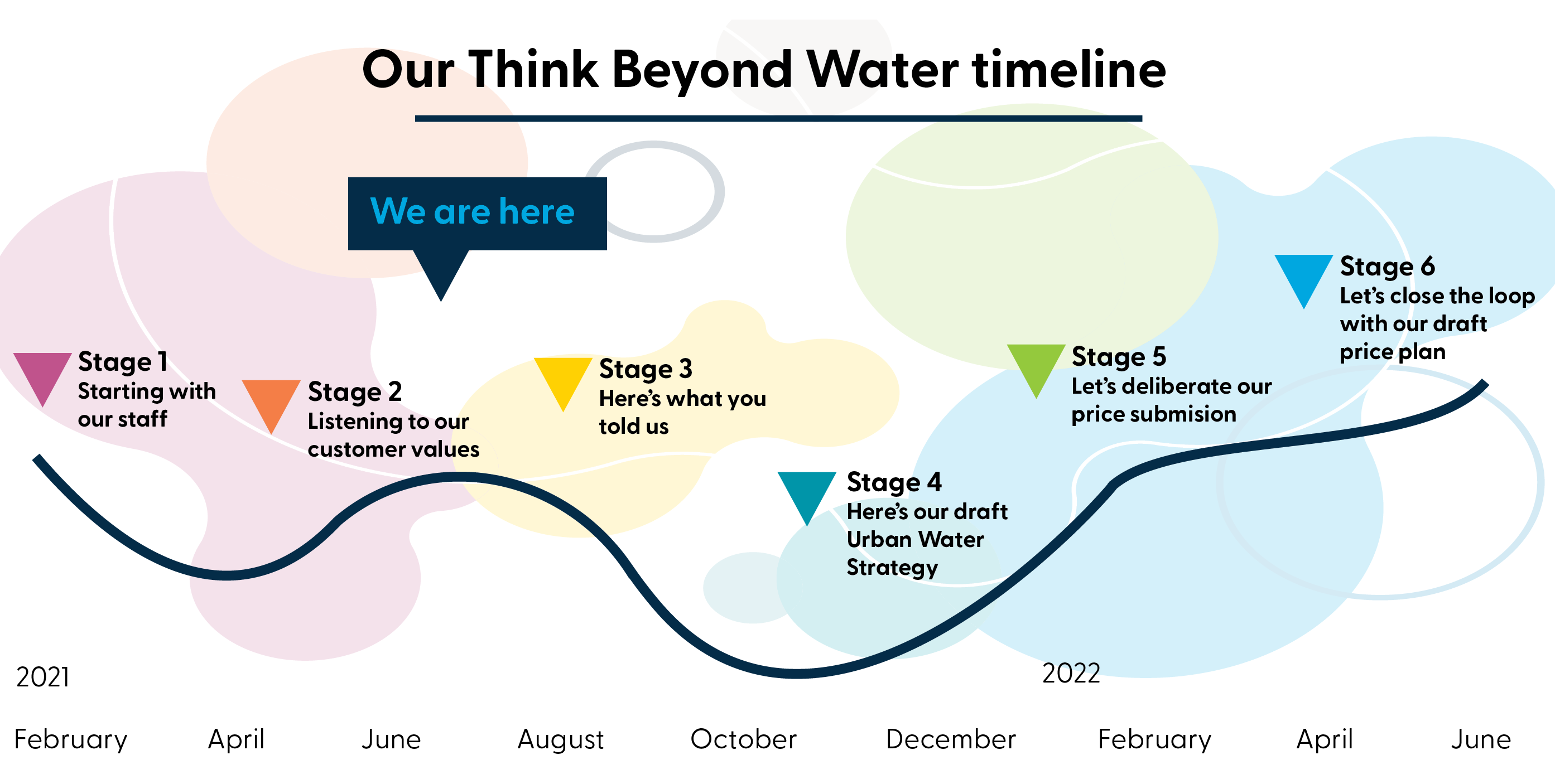 Our Think Beyond Water timeline

We are here

Stage 1
Starting with our staff

Stage 2
Listening to our customer values

Stage 3
Here's what you told us

Stage 4
Here's our draft Urban Water Strategy

Stage 5
Let's deliberate our price submision

Stage 6
Let's close the loop with our draft price plan

2021

2022

February April June August October December February April June